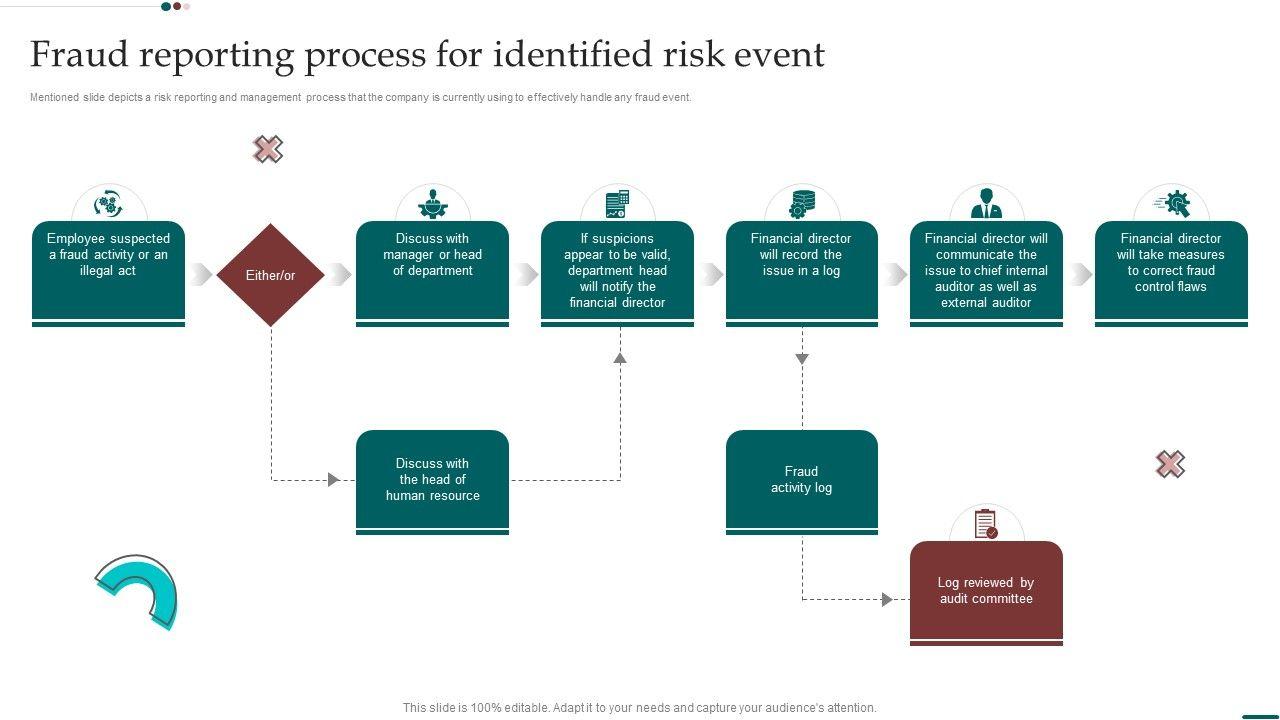 Fraud reporting process for identified risk event

Mentioned slide depicts a risk reporting and management process that the company is currently using to effectively handle any fraud event.

Employee suspected a fraud activity or an illegal act

Either/or

Discuss with manager or head of department

If suspicions appear to be valid, department head will notify the financial director

Financial director will record the issue in a log

Financial director will communicate the issue to chief internal auditor as well as external auditor

Financial director will take measures to correct fraud control flaws

Discuss with the head of human resource

Fraud activity log

Log reviewed by audit committee

This slide is 100% editable. Adapt it to your needs and capture your audience's attention.